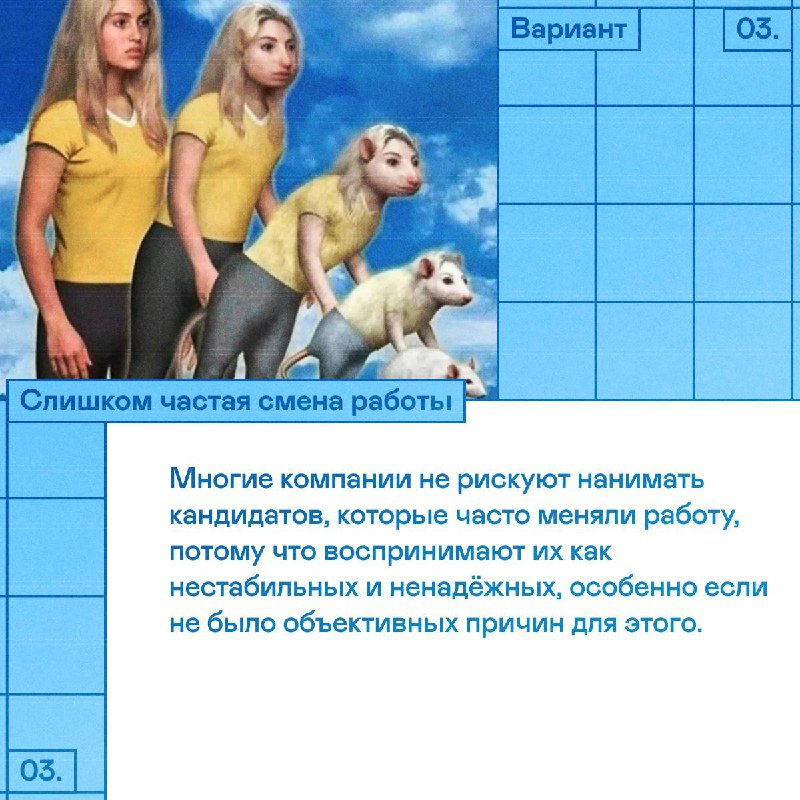 Вариант

03.

Слишком частая смена работы

Многие компании не рискуют нанимать кандидатов, которые часто меняли работу, потому что воспринимают их как нестабильных и ненадёжных, особенно если не было объективных причин для этого.

03.